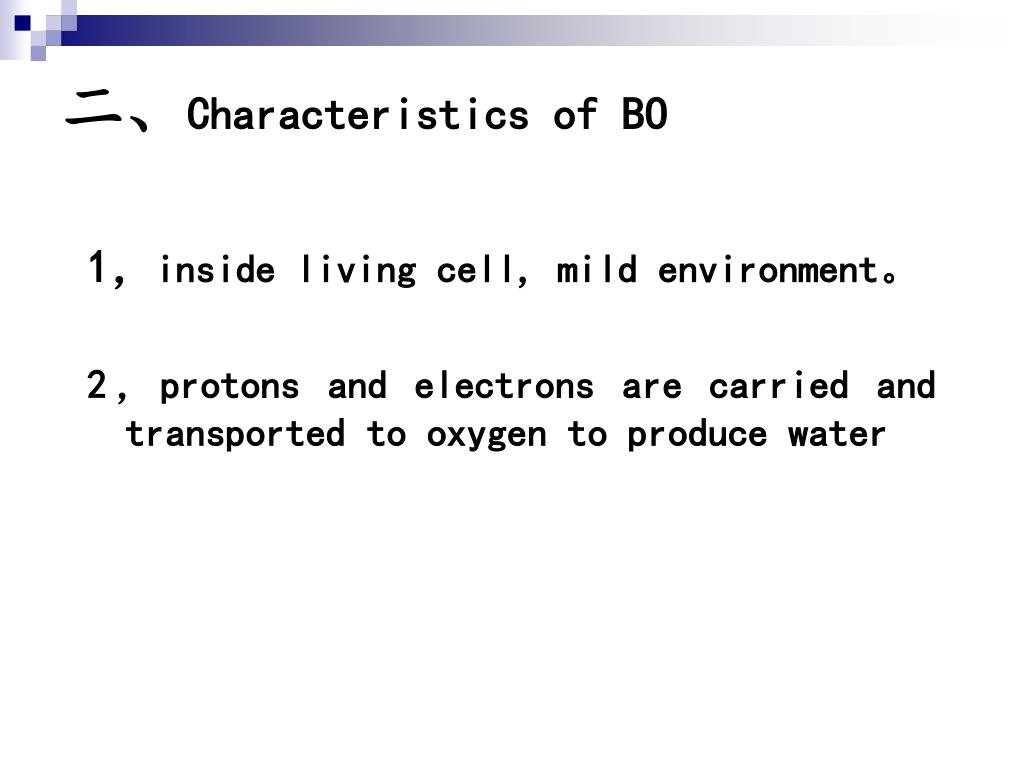 二、Characteristics of BO

1, inside living cell, mild environment。

2, protons and electrons are carried and transported to oxygen to produce water